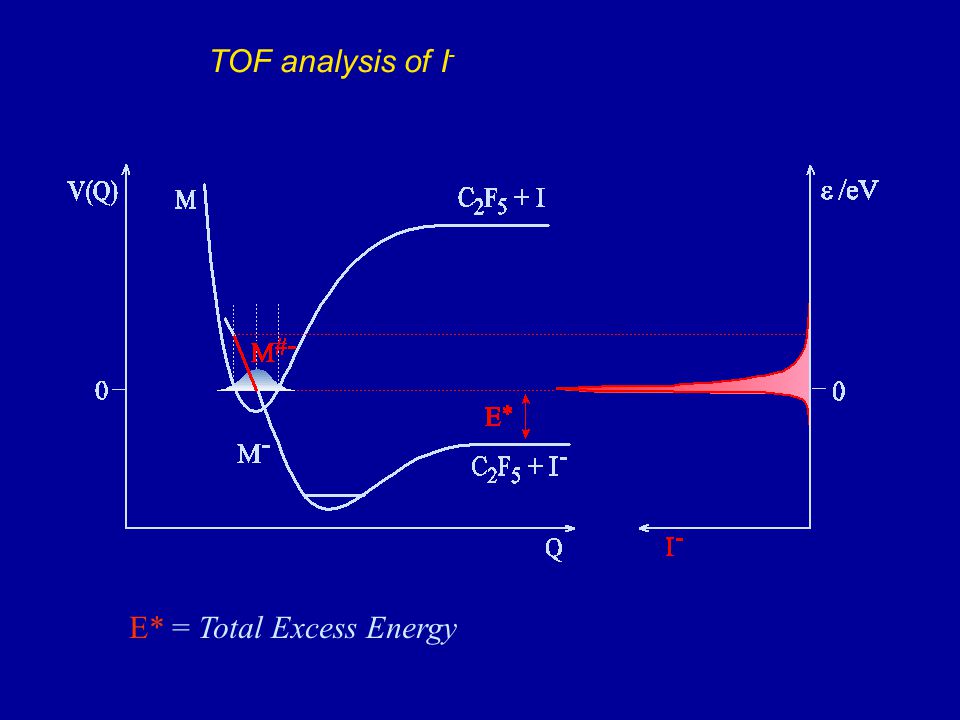 TOF analysis of $I^-$

V(Q)

M

$C_2F_5 + I$

$\varepsilon$ /eV

$M^{\#-}$

0

0

E*

$M^-$

$C_2F_5 + I^-$

Q

$I^-$

E* = Total Excess Energy